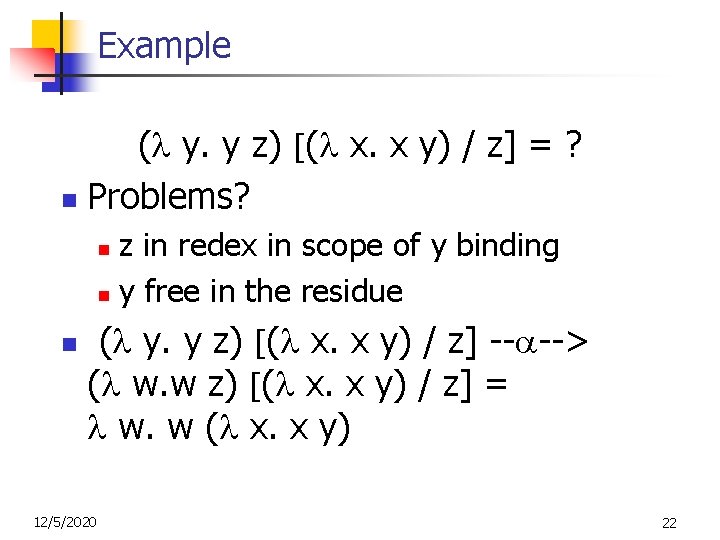 Example

($\lambda$ y. y z) [($\lambda$ x. x y) / z] = ?

Problems?

z in redex in scope of y binding

y free in the residue

($\lambda$ y. y z) [($\lambda$ x. x y) / z] --$\alpha$--> ($\lambda$ w.w z) [($\lambda$ x. x y) / z] = $\lambda$ w. w ($\lambda$ x. x y)

12/5/2020

22